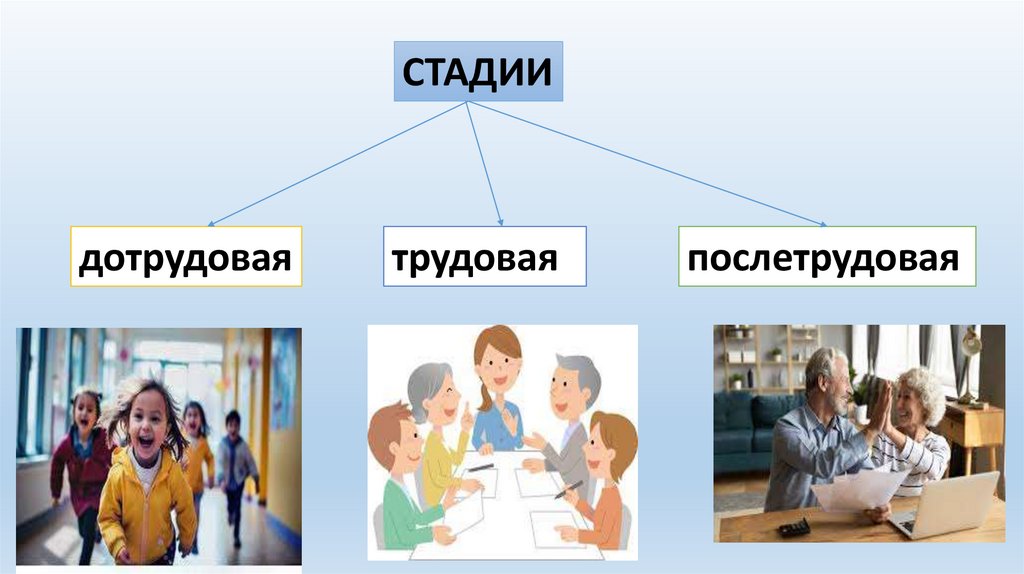 СТАДИИ

дотрудовая

трудовая

послетрудовая